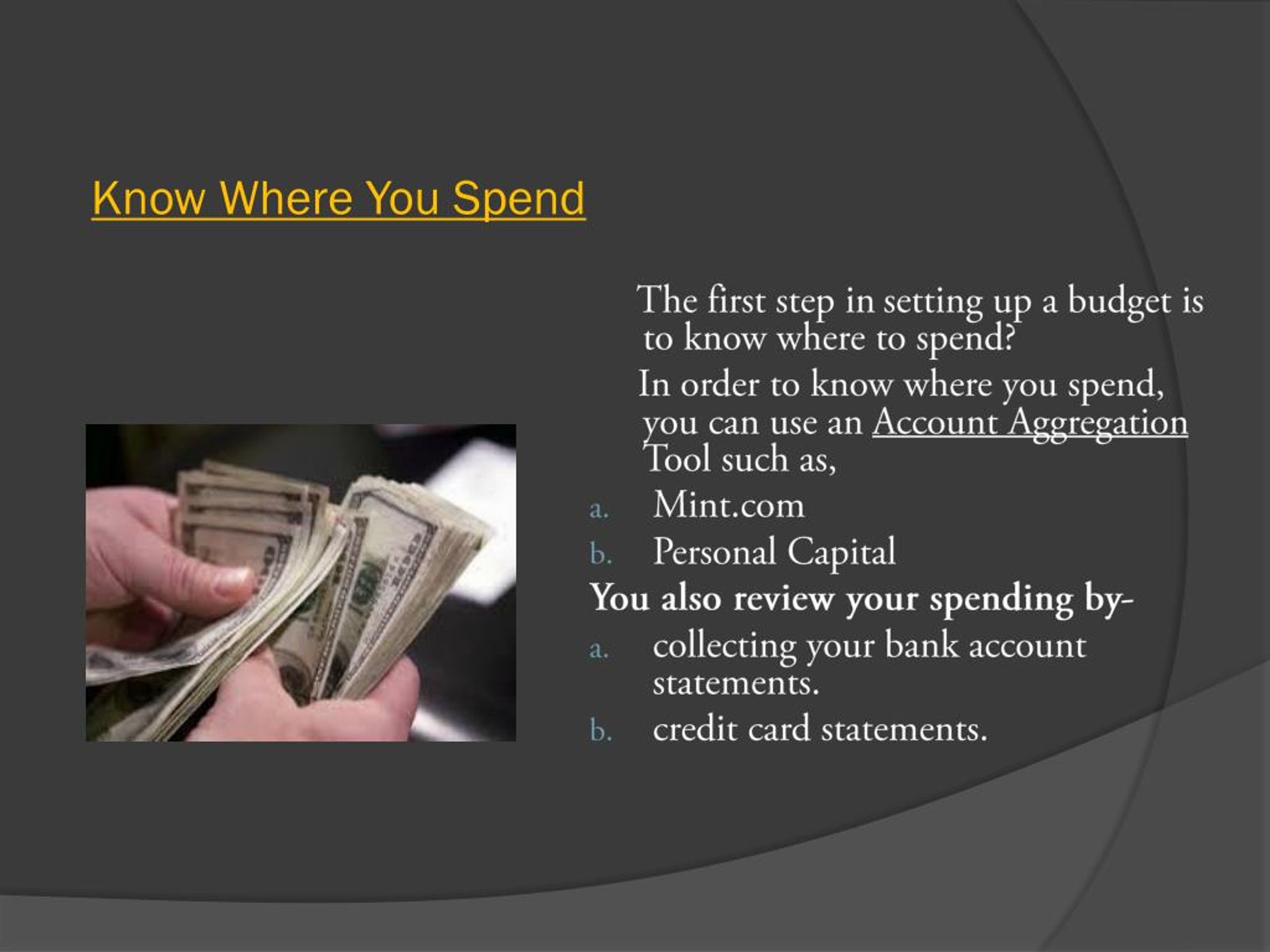 Know Where You Spend

The first step in setting up a budget is to know where to spend?

In order to know where you spend, you can use an Account Aggregation Tool such as,

a. Mint.com

b. Personal Capital

You also review your spending by-

a. collecting your bank account statements.

b. credit card statements.